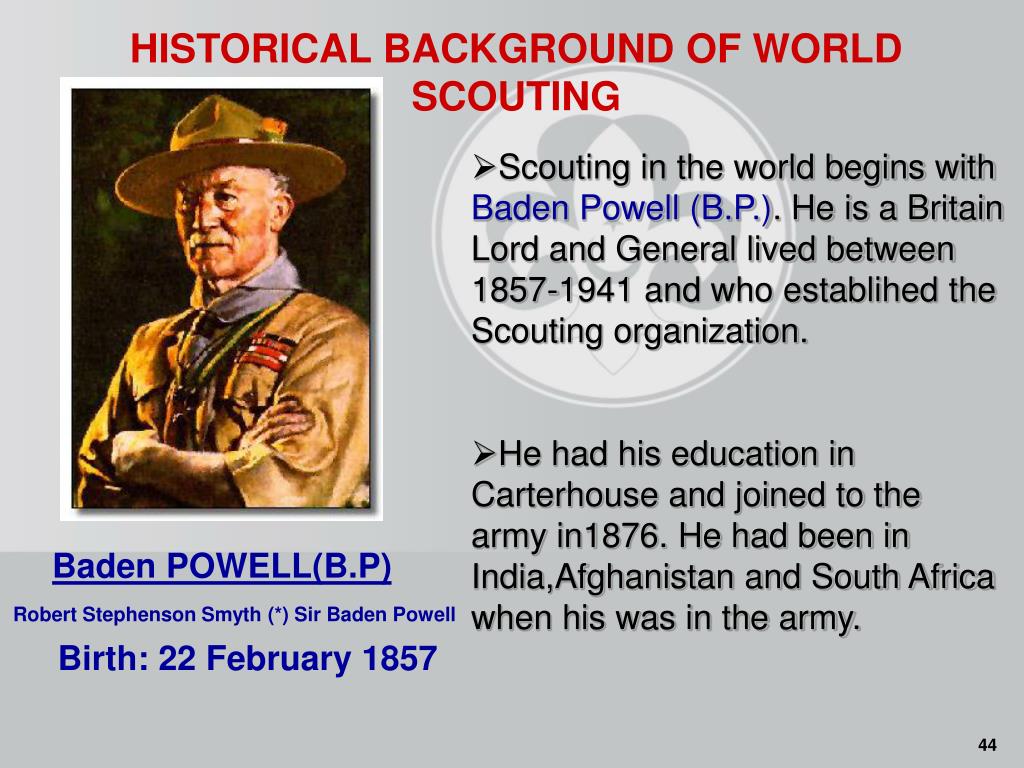 HISTORICAL BACKGROUND OF WORLD SCOUTING

➢Scouting in the world begins with Baden Powell (B.P.). He is a Britain Lord and General lived between 1857-1941 and who establihed the Scouting organization.

➢He had his education in Carterhouse and joined to the army in1876. He had been in India,Afghanistan and South Africa when his was in the army.

Baden POWELL(B.P)

Robert Stephenson Smyth (*) Sir Baden Powell

Birth: 22 February 1857

44